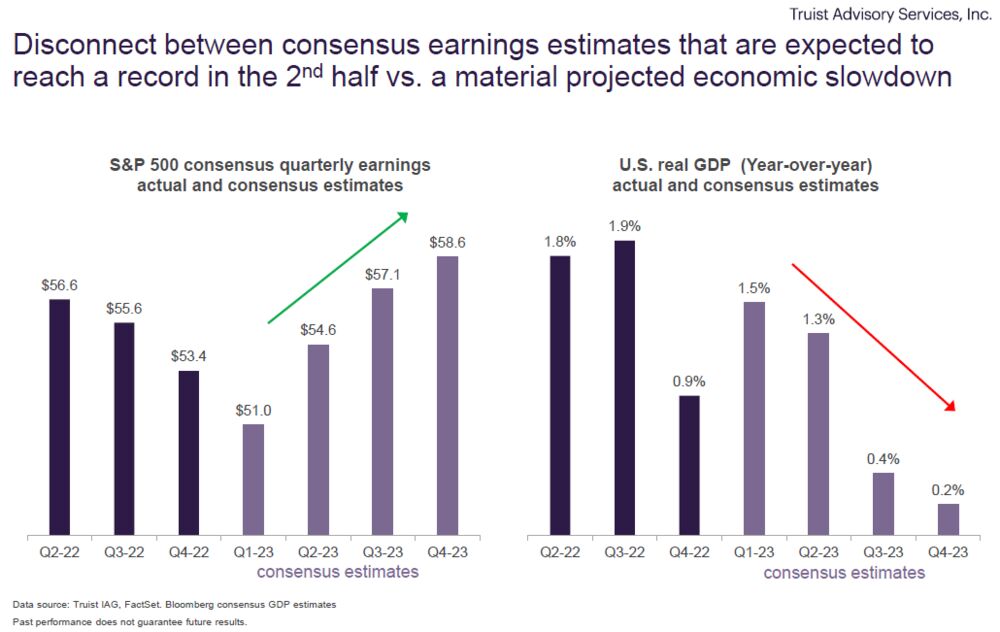 Truist Advisory Services, Inc.

Disconnect between consensus earnings estimates that are expected to reach a record in the 2$^{nd}$ half vs. a material projected economic slowdown

S&P 500 consensus quarterly earnings actual and consensus estimates

$56.6
$55.6
$53.4
$51.0
$54.6
$57.1
$58.6

Q2-22 Q3-22 Q4-22 Q1-23 Q2-23 Q3-23 Q4-23
consensus estimates

U.S. real GDP (Year-over-year) actual and consensus estimates

1.8%
1.9%
0.9%
1.5%
1.3%
0.4%
0.2%

Q2-22 Q3-22 Q4-22 Q1-23 Q2-23 Q3-23 Q4-23
consensus estimates

Data source: Truist IAG, FactSet. Bloomberg consensus GDP estimates
Past performance does not guarantee future results.